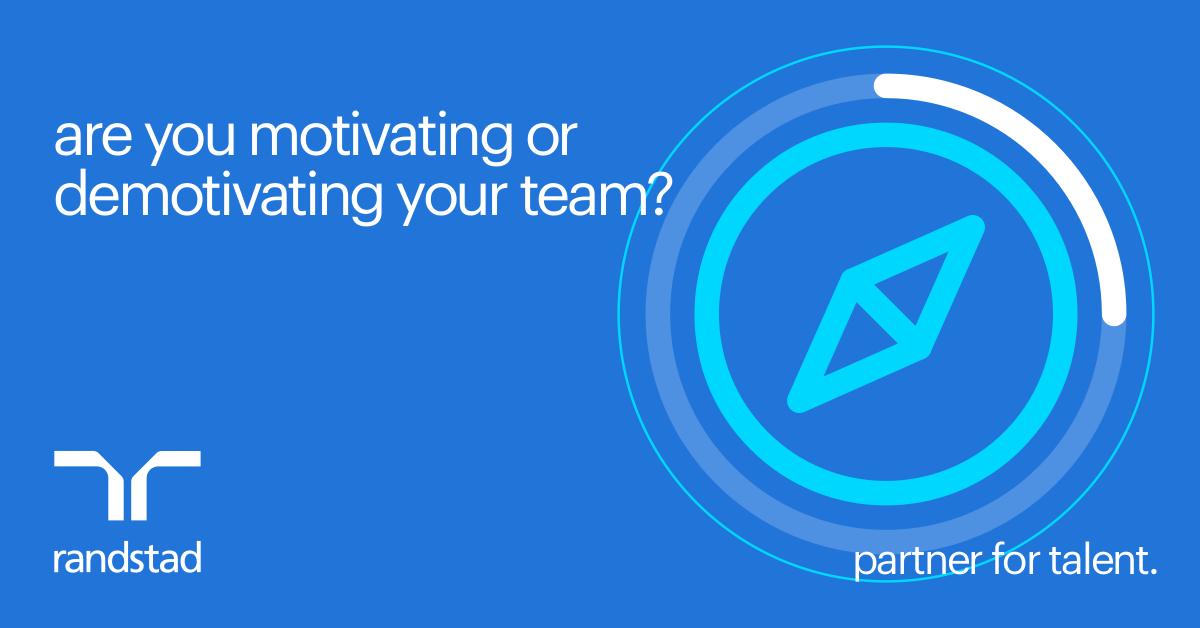 are you motivating or demotivating your team?

randstad

partner for talent.